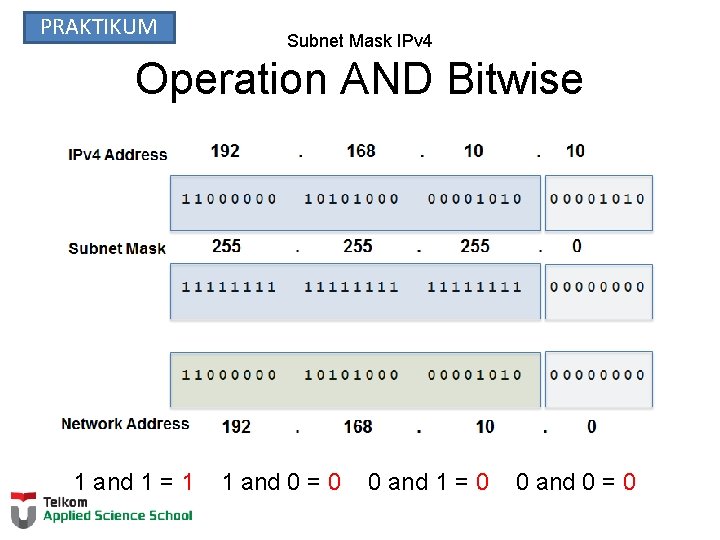 PRAKTIKUM

Subnet Mask IPv4

Operation AND Bitwise

IPv4 Address 192 . 168 . 10 . 10

11000000 10101000 00001010 00001010

Subnet Mask 255 . 255 . 255 . 0

11111111 11111111 11111111 00000000

11000000 10101000 00001010 00000000

Network Address 192 . 168 . 10 . 0

1 and 1 = 1 1 and 0 = 0 0 and 1 = 0 0 and 0 = 0

Telkom
Applied Science School